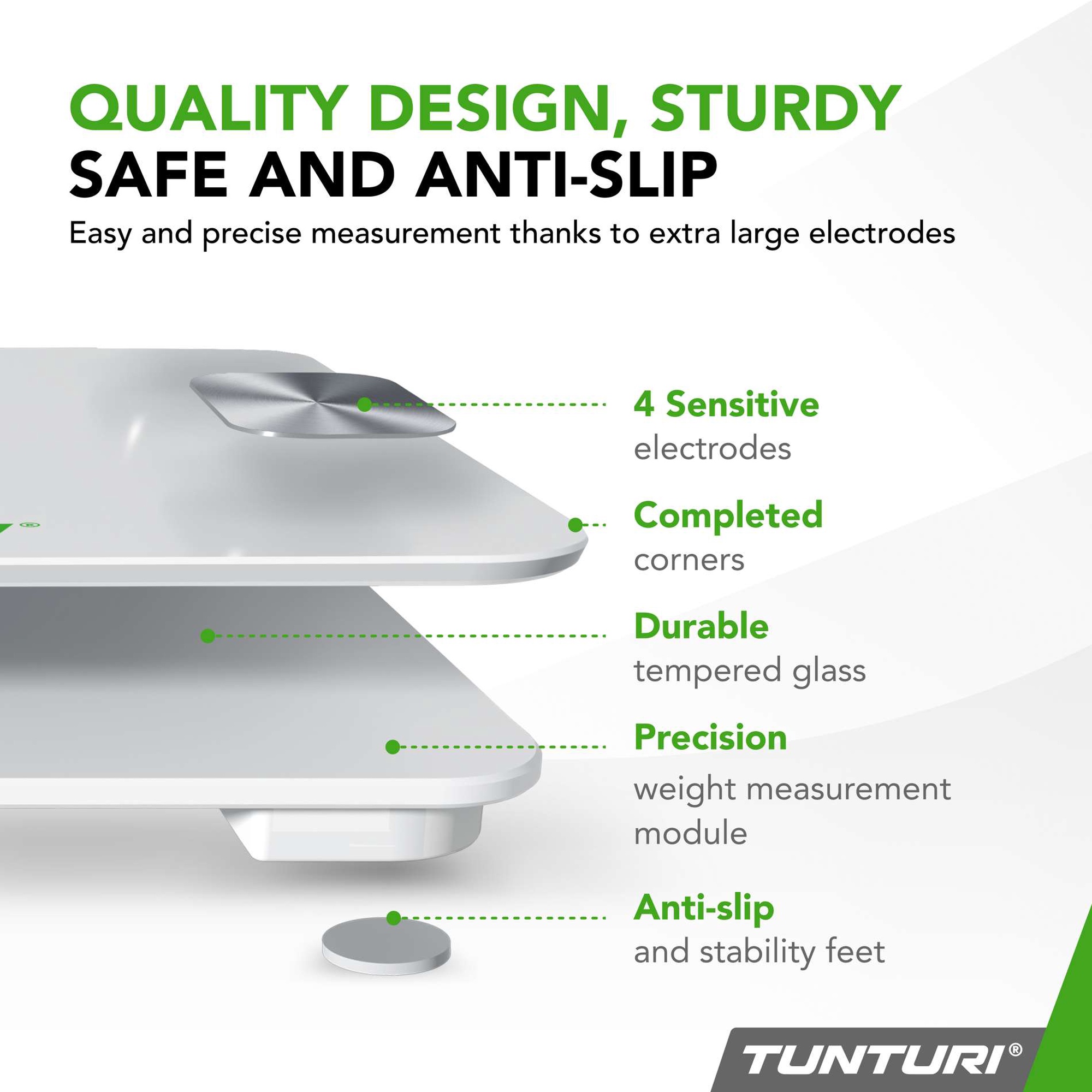 QUALITY DESIGN, STURDY
SAFE AND ANTI-SLIP
Easy and precise measurement thanks to extra large electrodes

4 Sensitive
electrodes

Completed
corners

Durable
tempered glass

Precision
weight measurement module

Anti-slip
and stability feet

TUNTURI®